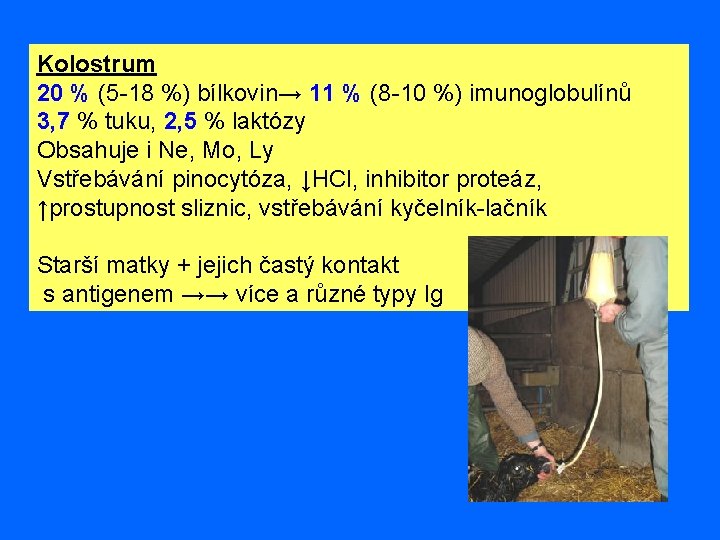 Kolostrum
20 % (5-18 %) bílkovin→ 11 % (8-10 %) imunoglobulínů
3,7 % tuku, 2,5 % laktózy
Obsahuje i Ne, Mo, Ly
Vstřebávání pinocytóza, ↓HCl, inhibitor proteáz, ↑prostupnost sliznic, vstřebávání kyčelník-lačník

Starší matky + jejich častý kontakt s antigenem →→ více a různé typy Ig